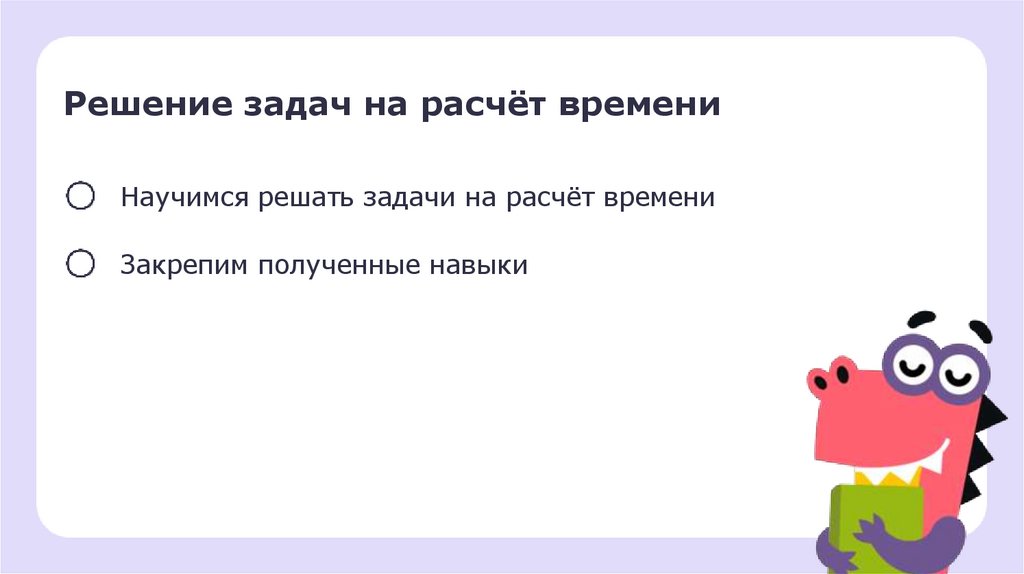 Решение задач на расчёт времени

Научимся решать задачи на расчёт времени

Закрепим полученные навыки